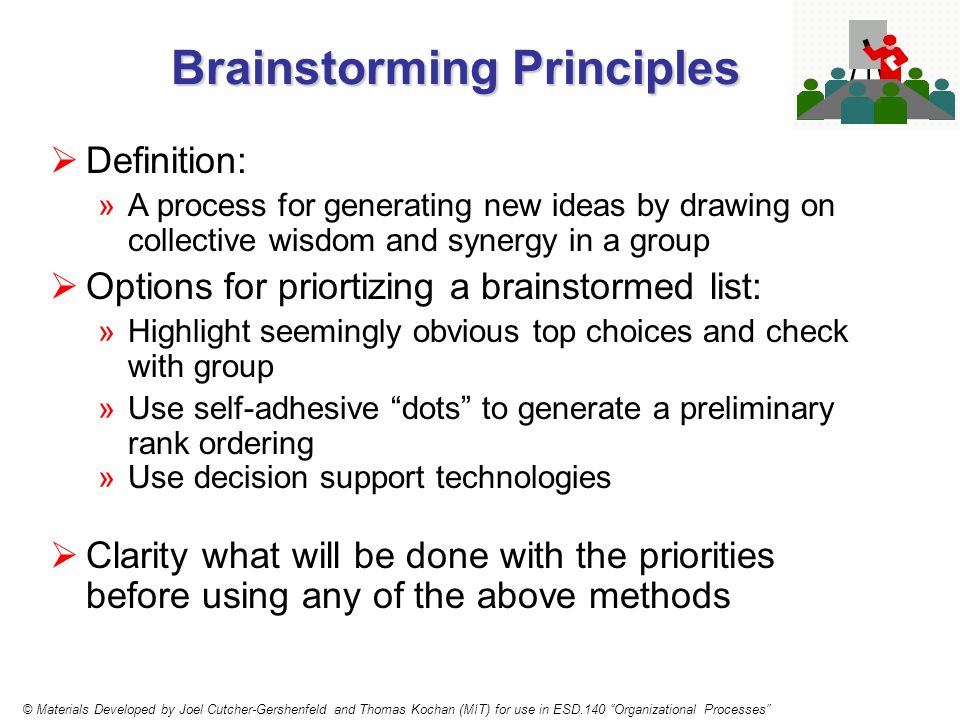 Brainstorming Principles

➢ Definition:

» A process for generating new ideas by drawing on collective wisdom and synergy in a group

➢ Options for priortizing a brainstormed list:

» Highlight seemingly obvious top choices and check with group

» Use self-adhesive “dots” to generate a preliminary rank ordering

» Use decision support technologies

➢ Clarity what will be done with the priorities before using any of the above methods

© Materials Developed by Joel Cutcher-Gershenfeld and Thomas Kochan (MIT) for use in ESD.140 “Organizational Processes”